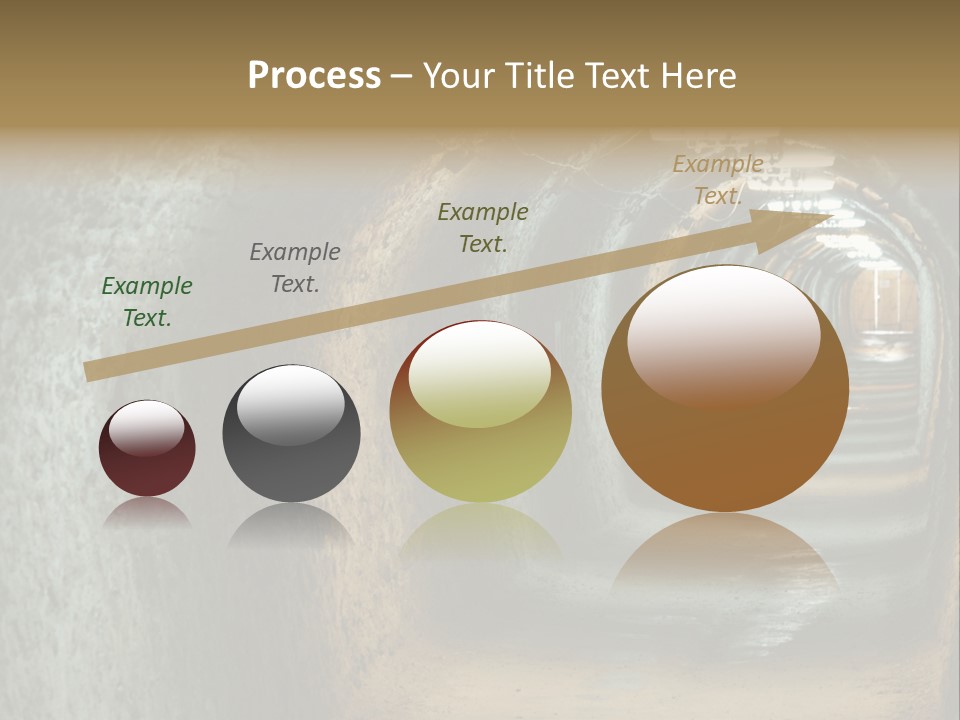 Process – Your Title Text Here

Example Text.

Example Text.

Example Text.

Example Text.